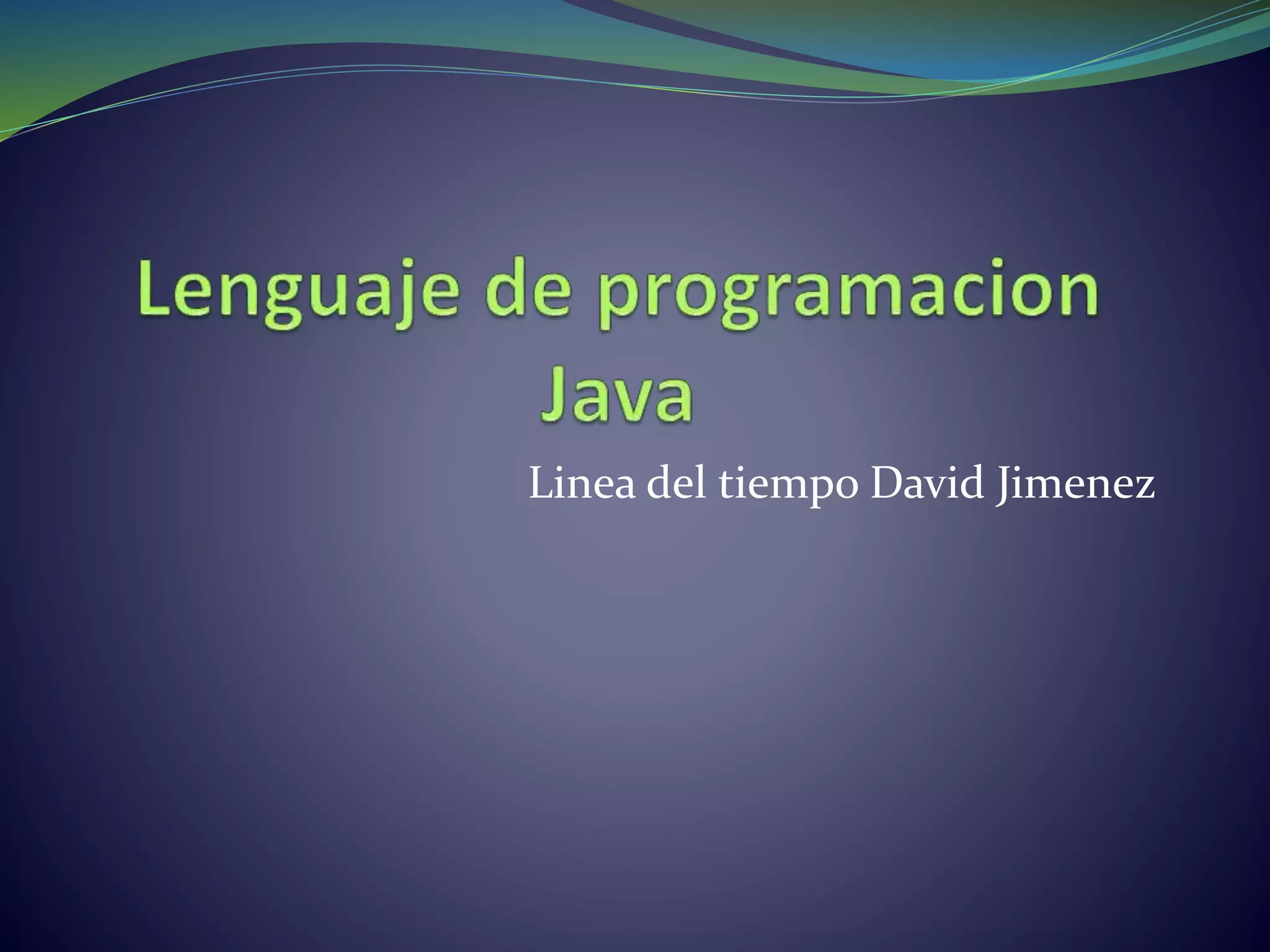 Lenguaje de programacion Java

Linea del tiempo David Jimenez